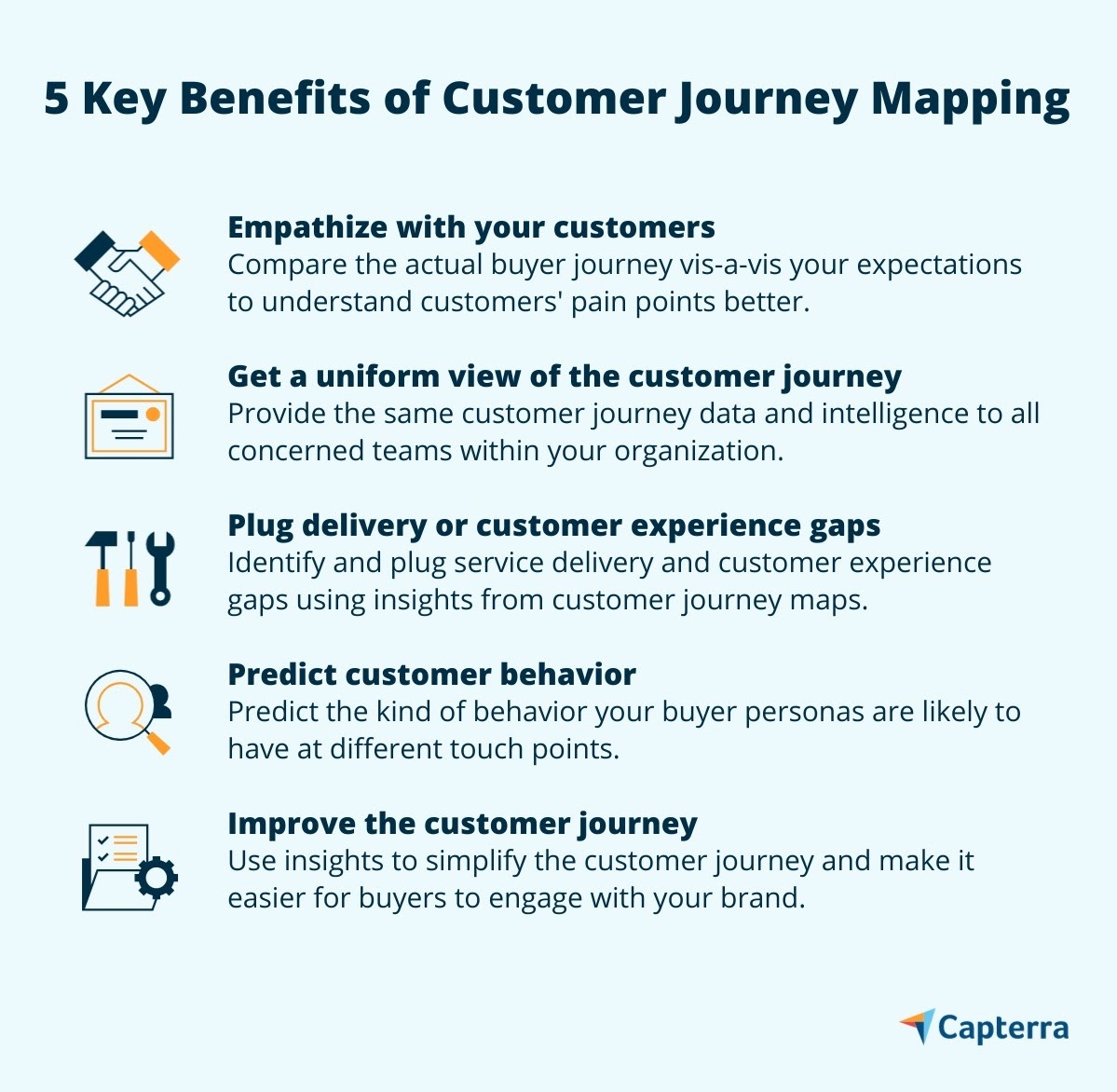 5 Key Benefits of Customer Journey Mapping

Empathize with your customers
Compare the actual buyer journey vis-a-vis your expectations to understand customers' pain points better.

Get a uniform view of the customer journey
Provide the same customer journey data and intelligence to all concerned teams within your organization.

Plug delivery or customer experience gaps
Identify and plug service delivery and customer experience gaps using insights from customer journey maps.

Predict customer behavior
Predict the kind of behavior your buyer personas are likely to have at different touch points.

Improve the customer journey
Use insights to simplify the customer journey and make it easier for buyers to engage with your brand.

Capterra